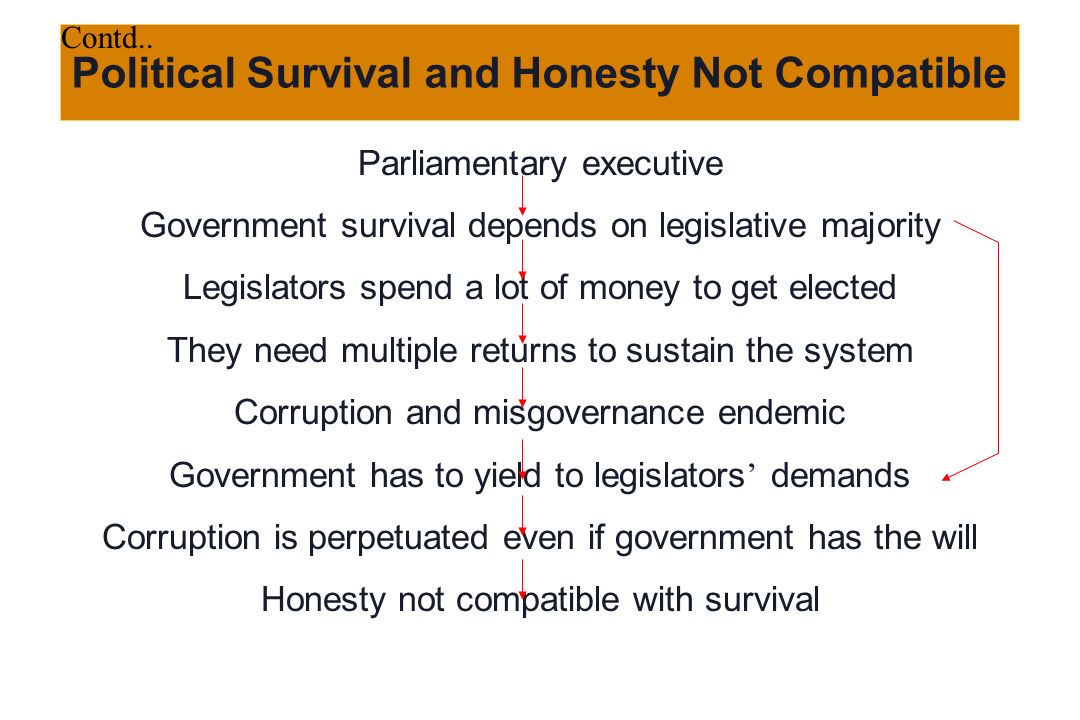 Contd..
Political Survival and Honesty Not Compatible

Parliamentary executive

Government survival depends on legislative majority

Legislators spend a lot of money to get elected

They need multiple returns to sustain the system

Corruption and misgovernance endemic

Government has to yield to legislators’ demands

Corruption is perpetuated even if government has the will

Honesty not compatible with survival